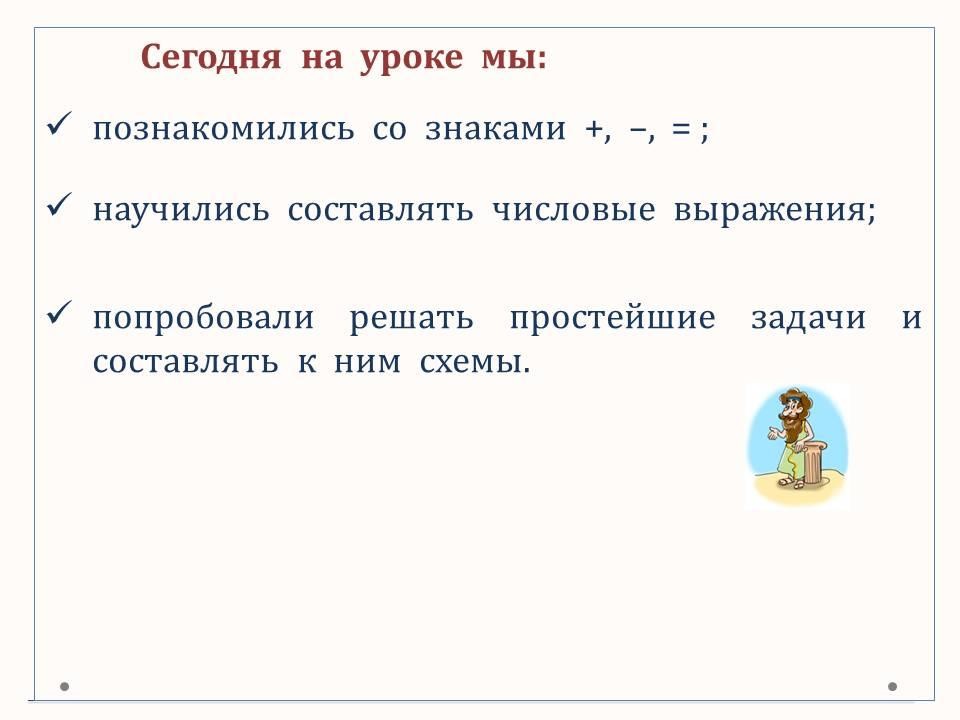 Сегодня на уроке мы:

✓ познакомились со знаками +, –, = ;

✓ научились составлять числовые выражения;

✓ попробовали решать простейшие задачи и составлять к ним схемы.